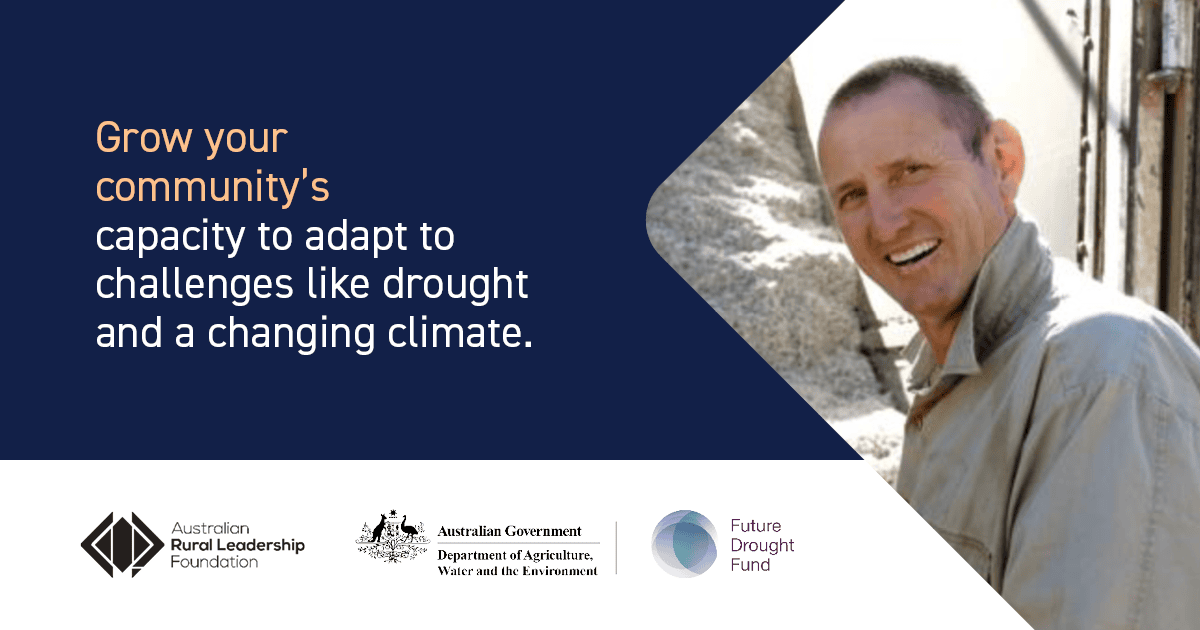 Grow your community's capacity to adapt to challenges like drought and a changing climate.

Australian Rural Leadership Foundation

Australian Government
Department of Agriculture, Water and the Environment

Future Drought Fund